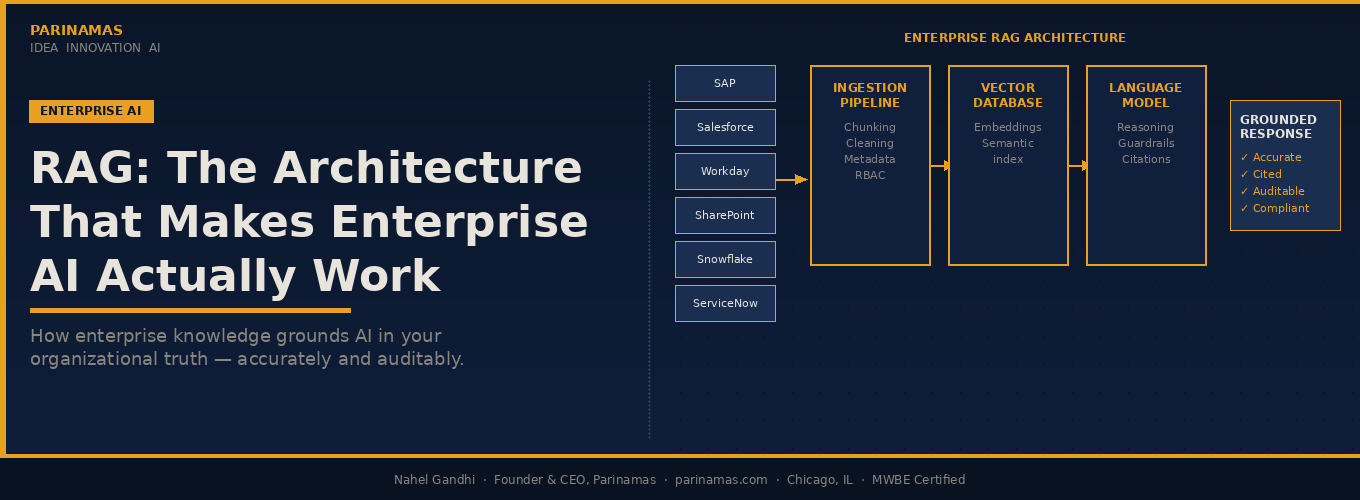 PARINAMAS
IDEA INNOVATION AI

ENTERPRISE AI

RAG: The Architecture That Makes Enterprise AI Actually Work

How enterprise knowledge grounds AI in your organizational truth — accurately and auditably.

ENTERPRISE RAG ARCHITECTURE

SAP
Salesforce
Workday
SharePoint
Snowflake
ServiceNow

INGESTION PIPELINE
Chunking
Cleaning
Metadata
RBAC

VECTOR DATABASE
Embeddings
Semantic index

LANGUAGE MODEL
Reasoning
Guardrails
Citations

GROUNDED RESPONSE
✓ Accurate
✓ Cited
✓ Auditable
✓ Compliant

Nahel Gandhi · Founder & CEO, Parinamas · parinamas.com · Chicago, IL · MWBE Certified